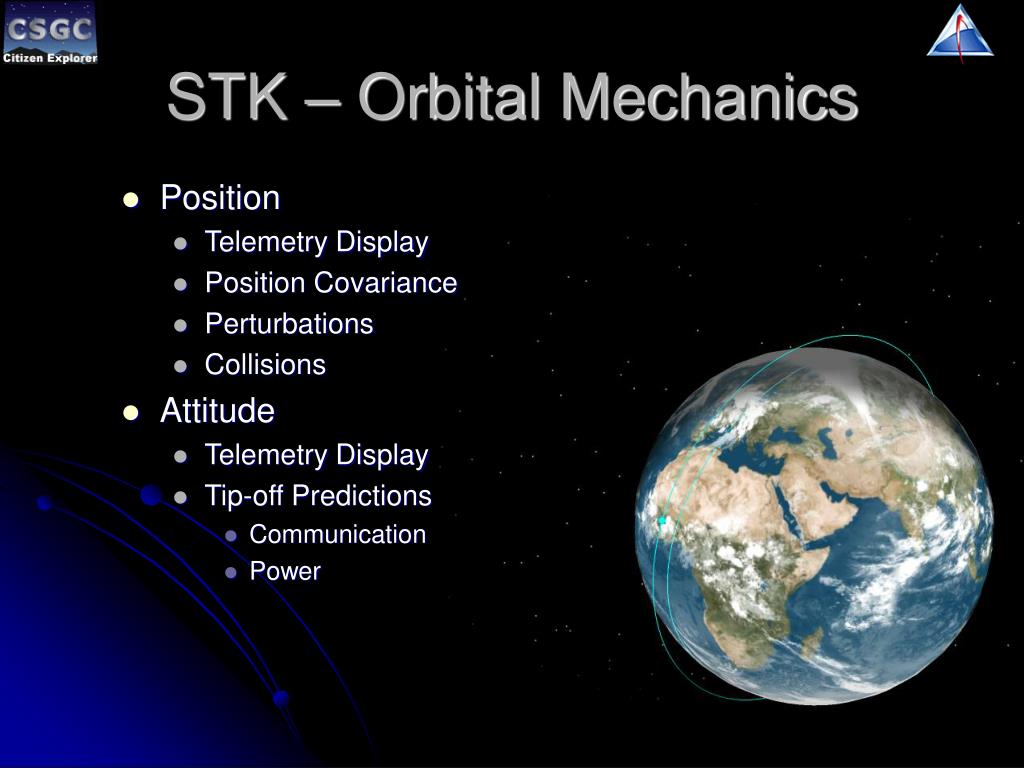 CSGC
Citizen Explorer

STK – Orbital Mechanics

- Position
  - Telemetry Display
  - Position Covariance
  - Perturbations
  - Collisions
- Attitude
  - Telemetry Display
  - Tip-off Predictions
    - Communication
    - Power